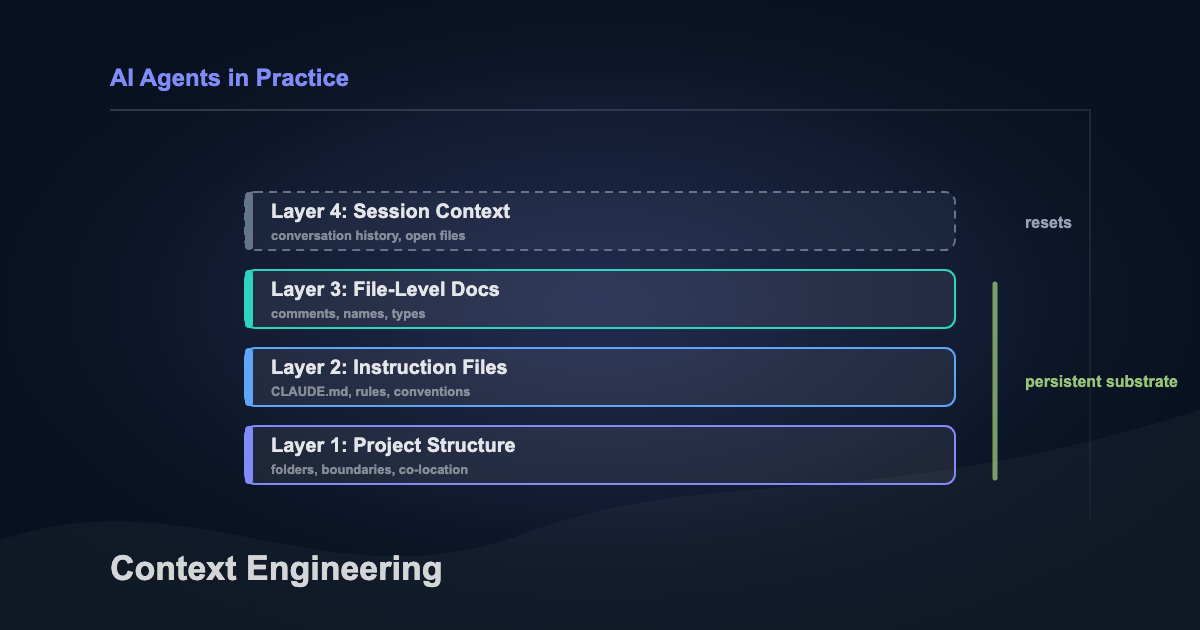 AI Agents in Practice

Layer 4: Session Context
conversation history, open files

resets

Layer 3: File-Level Docs
comments, names, types

Layer 2: Instruction Files
CLAUDE.md, rules, conventions

persistent substrate

Layer 1: Project Structure
folders, boundaries, co-location

Context Engineering